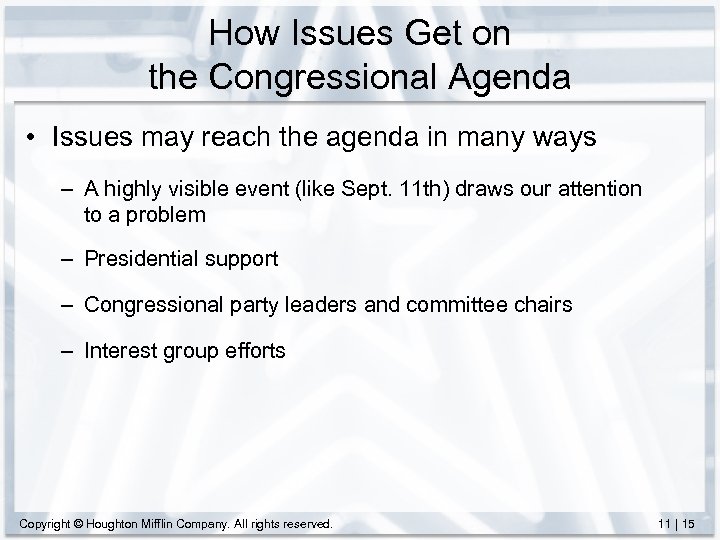 How Issues Get on the Congressional Agenda

• Issues may reach the agenda in many ways

– A highly visible event (like Sept. 11th) draws our attention to a problem

– Presidential support

– Congressional party leaders and committee chairs

– Interest group efforts

Copyright © Houghton Mifflin Company. All rights reserved.

11 | 15